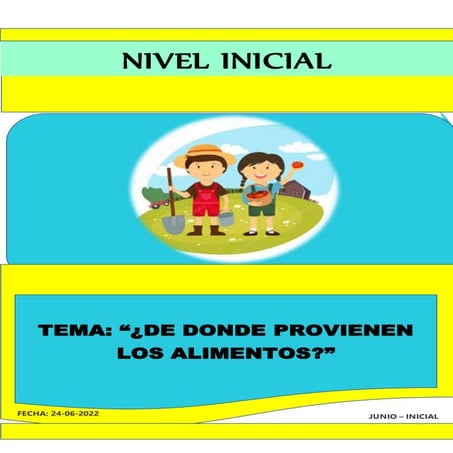 NIVEL INICIAL

TEMA: “¿DE DONDE PROVIENEN LOS ALIMENTOS?”

FECHA: 24-06-2022

JUNIO – INICIAL